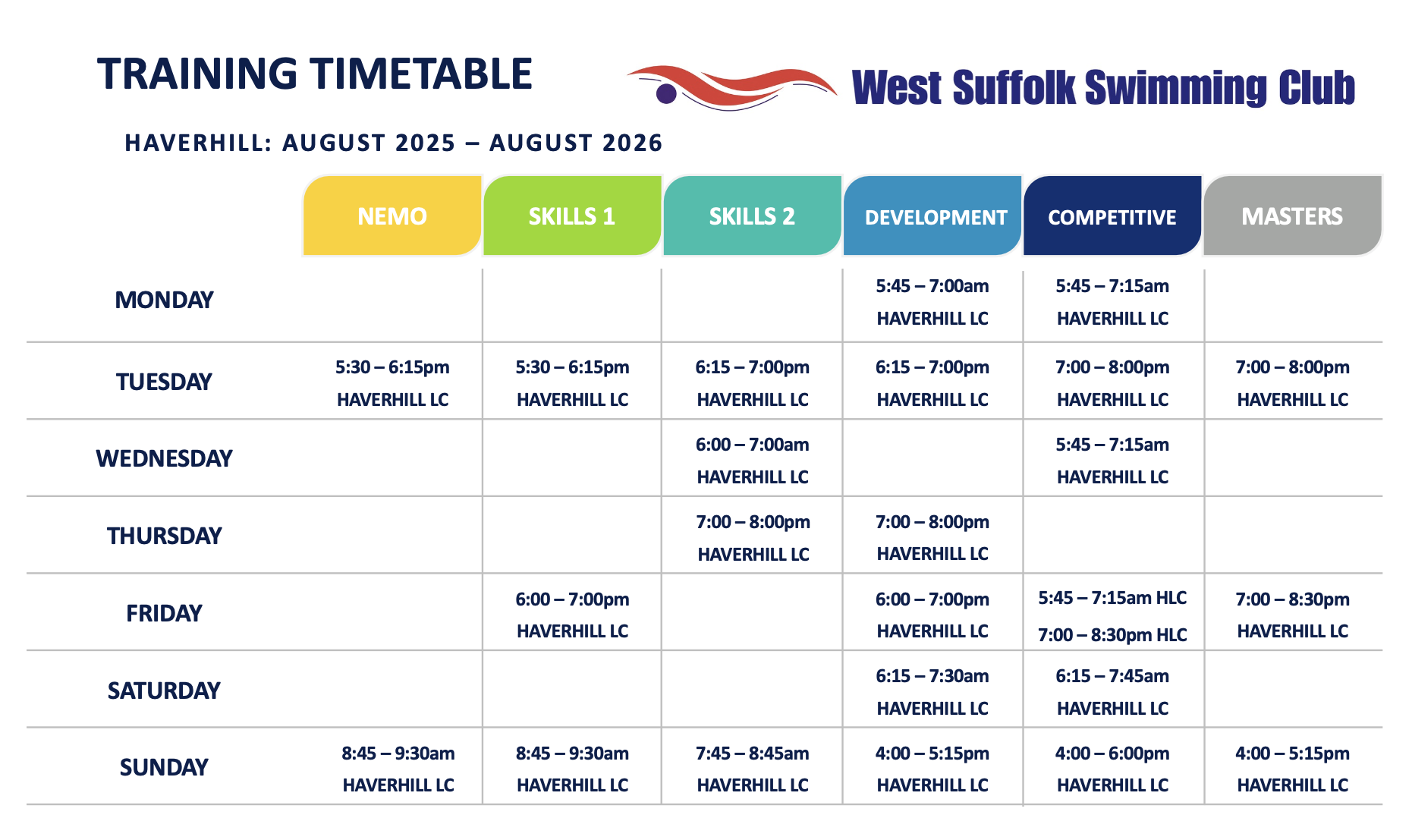 TRAINING TIMETABLE

West Suffolk Swimming Club

HAVERHILL: AUGUST 2025 – AUGUST 2026

| | NEMO | SKILLS 1 | SKILLS 2 | DEVELOPMENT | COMPETITIVE | MASTERS |
|---|---|---|---|---|---|---|
| MONDAY | | | | 5:45 – 7:00am HAVERHILL LC | 5:45 – 7:15am HAVERHILL LC | |
| TUESDAY | 5:30 – 6:15pm HAVERHILL LC | 5:30 – 6:15pm HAVERHILL LC | 6:15 – 7:00pm HAVERHILL LC | 6:15 – 7:00pm HAVERHILL LC | 7:00 – 8:00pm HAVERHILL LC | 7:00 – 8:00pm HAVERHILL LC |
| WEDNESDAY | | | 6:00 – 7:00am HAVERHILL LC | | 5:45 – 7:15am HAVERHILL LC | |
| THURSDAY | | | 7:00 – 8:00pm HAVERHILL LC | 7:00 – 8:00pm HAVERHILL LC | | |
| FRIDAY | | 6:00 – 7:00pm HAVERHILL LC | | 6:00 – 7:00pm HAVERHILL LC | 5:45 – 7:15am HLC 7:00 – 8:30pm HLC | 7:00 – 8:30pm HAVERHILL LC |
| SATURDAY | | | | 6:15 – 7:30am HAVERHILL LC | 6:15 – 7:45am HAVERHILL LC | |
| SUNDAY | 8:45 – 9:30am HAVERHILL LC | 8:45 – 9:30am HAVERHILL LC | 7:45 – 8:45am HAVERHILL LC | 4:00 – 5:15pm HAVERHILL LC | 4:00 – 6:00pm HAVERHILL LC | 4:00 – 5:15pm HAVERHILL LC |